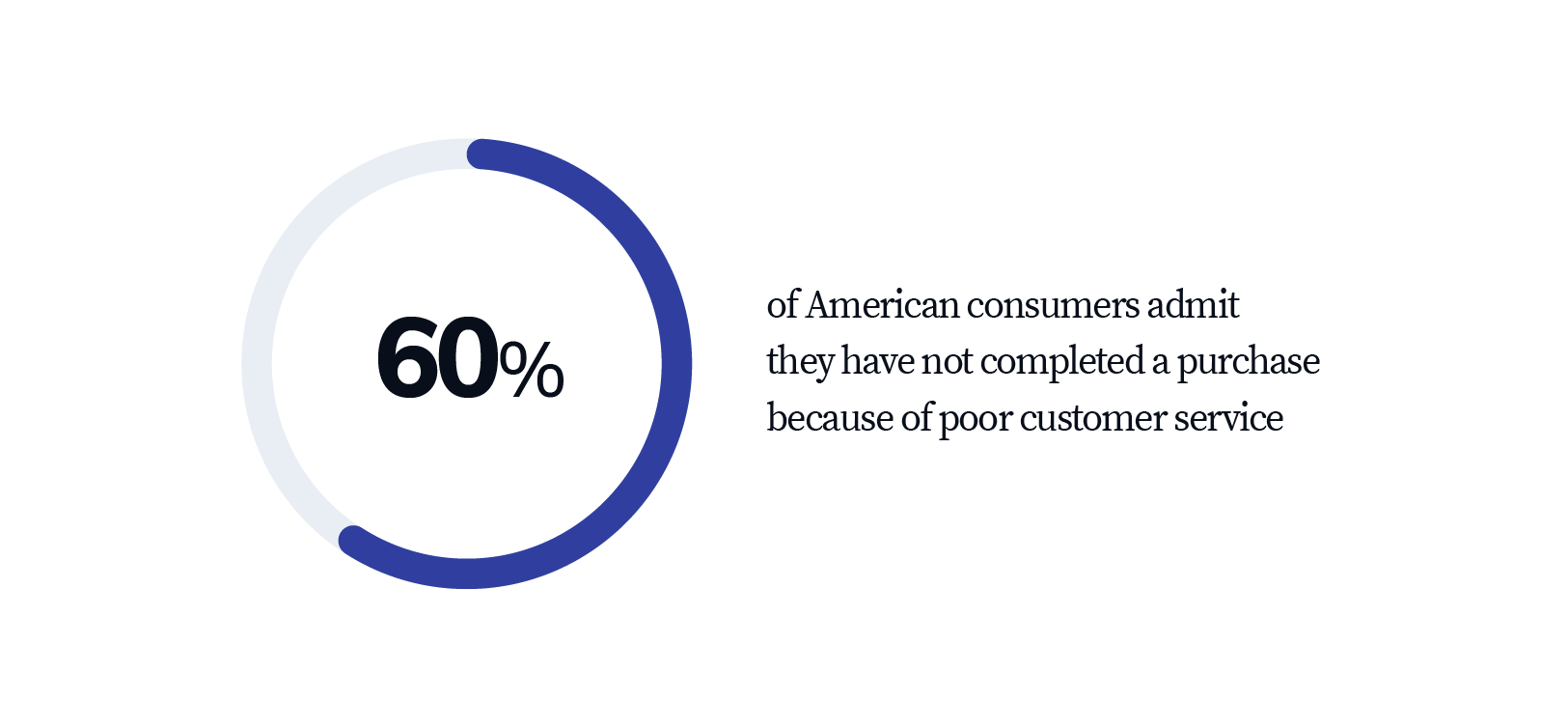 60%

of American consumers admit they have not completed a purchase because of poor customer service